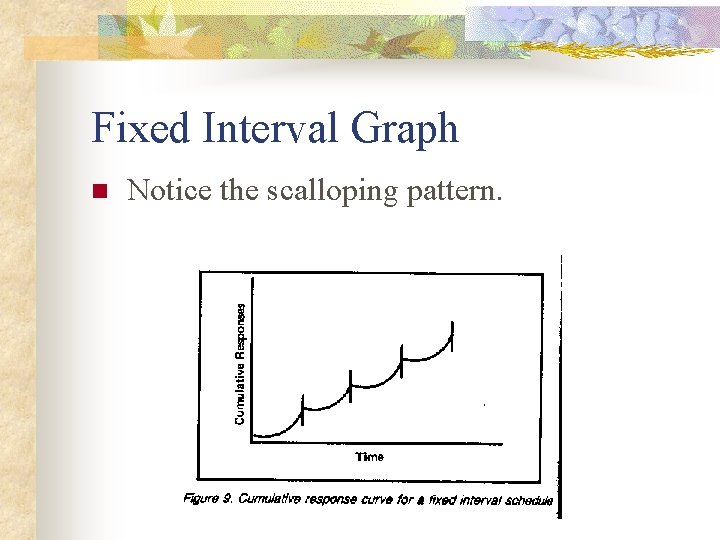 Fixed Interval Graph

Notice the scalloping pattern.

Cumulative Responses

Time

Figure 9. Cumulative response curve for a fixed interval schedule